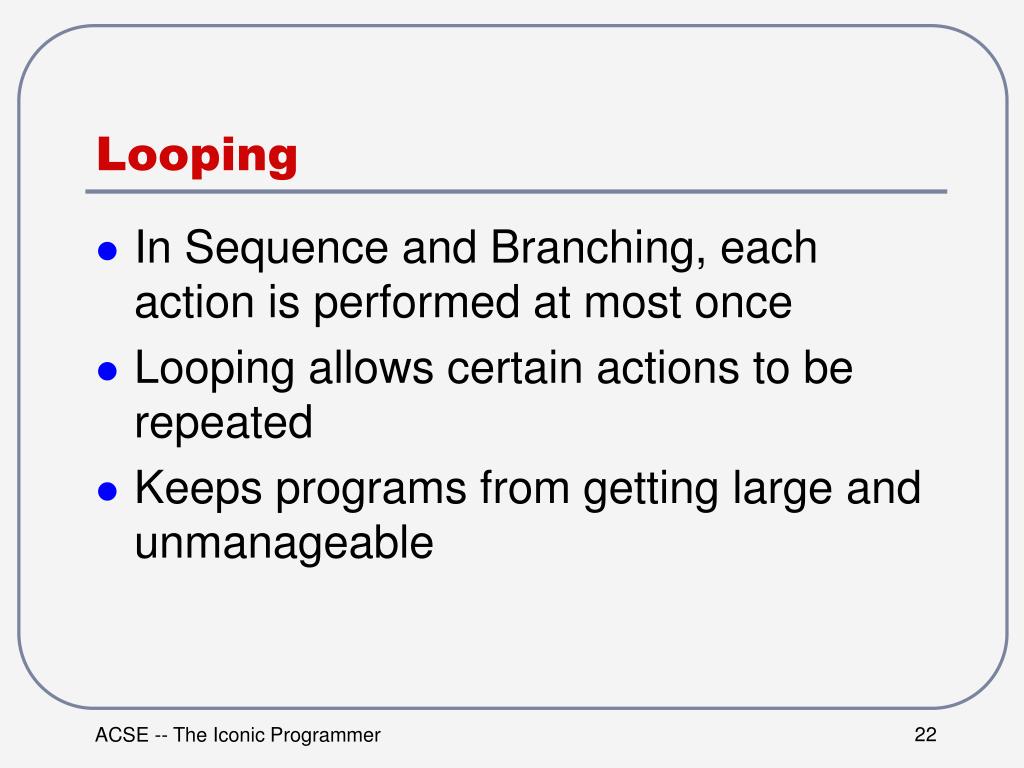 Looping

- In Sequence and Branching, each action is performed at most once
- Looping allows certain actions to be repeated
- Keeps programs from getting large and unmanageable

ACSE -- The Iconic Programmer

22